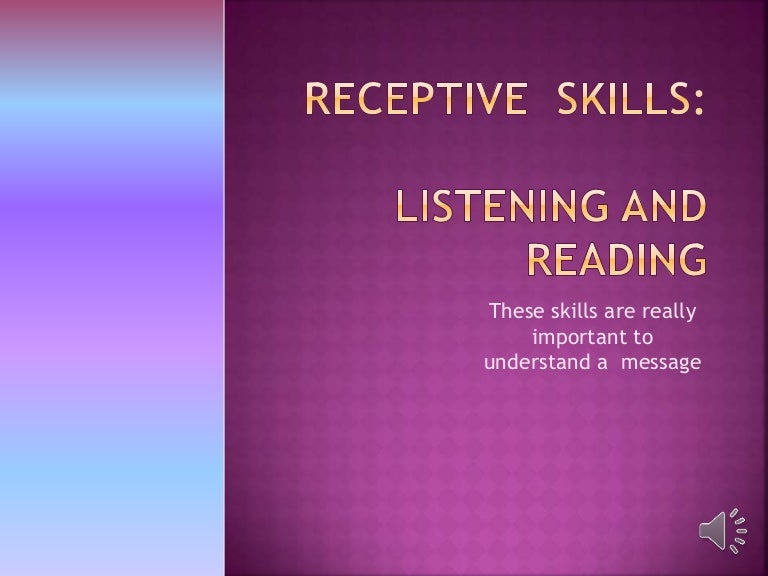 RECEPTIVE SKILLS:

LISTENING AND READING

These skills are really important to understand a message